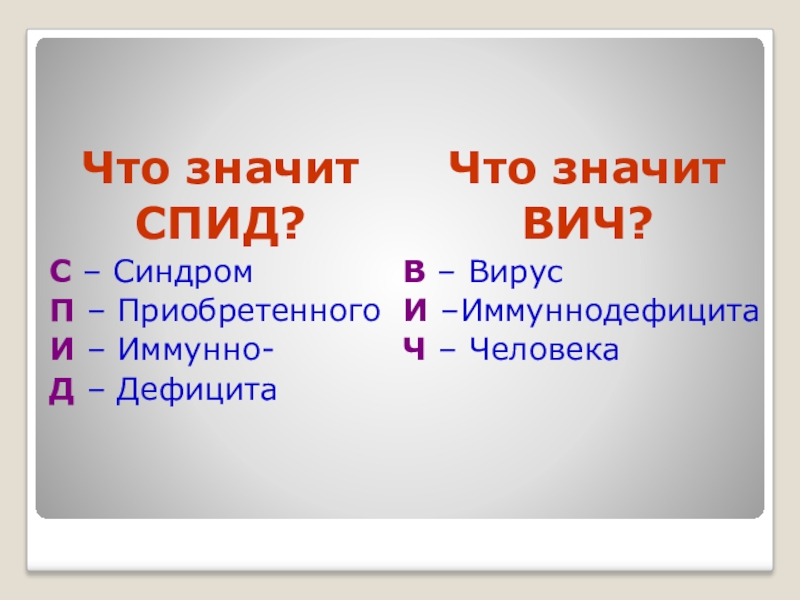 Что значит СПИД?

С – Синдром
П – Приобретенного
И – Иммунно-
Д – Дефицита

Что значит ВИЧ?

В – Вирус
И –Иммуннодефицита
Ч – Человека